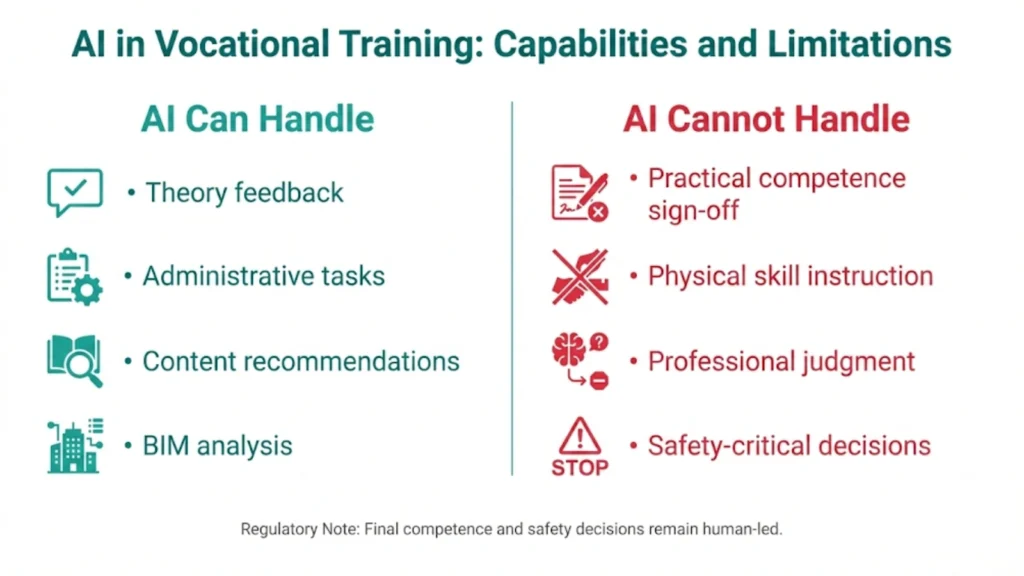 AI in Vocational Training: Capabilities and Limitations

AI Can Handle

• Theory feedback

• Administrative tasks

• Content recommendations

• BIM analysis

AI Cannot Handle

• Practical competence sign-off

• Physical skill instruction

• Professional judgment

STOP

• Safety-critical decisions

Regulatory Note: Final competence and safety decisions remain human-led.